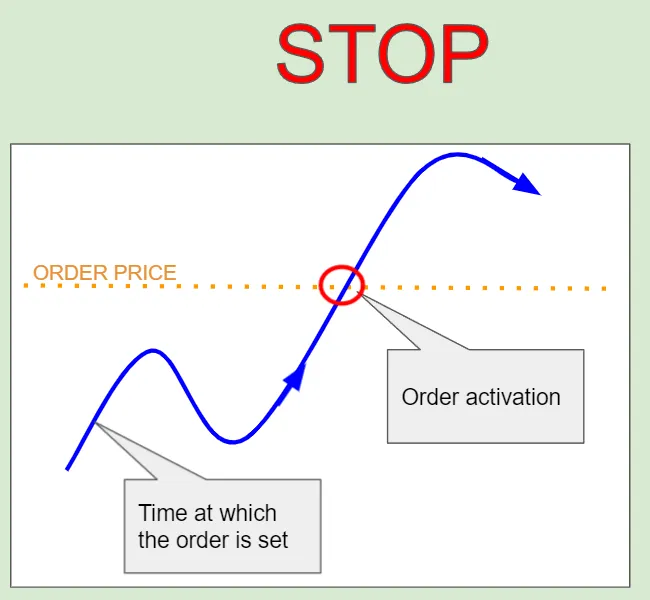 STOP

ORDER PRICE

Order activation

Time at which the order is set